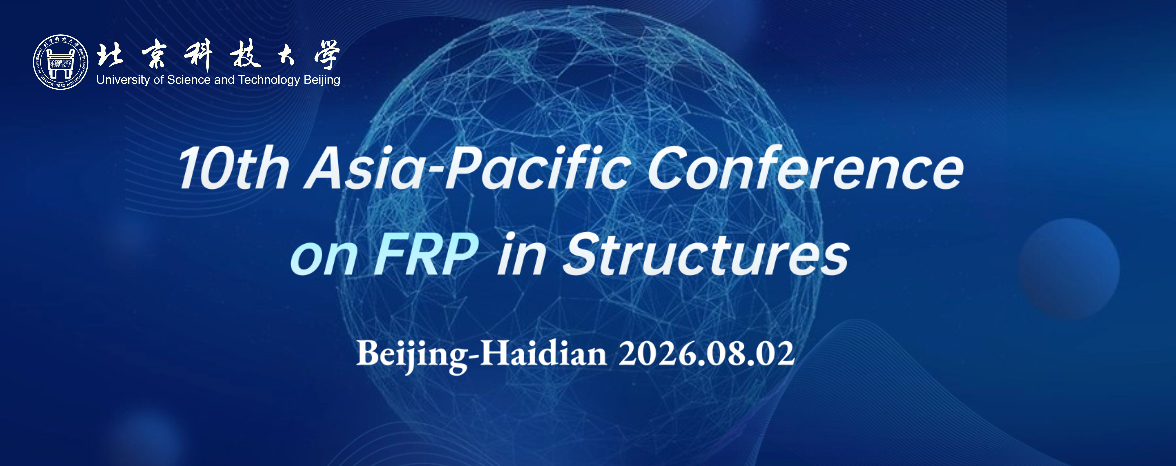 北京科技大学
University of Science and Technology Beijing

10th Asia-Pacific Conference on FRP in Structures

Beijing-Haidian 2026.08.02